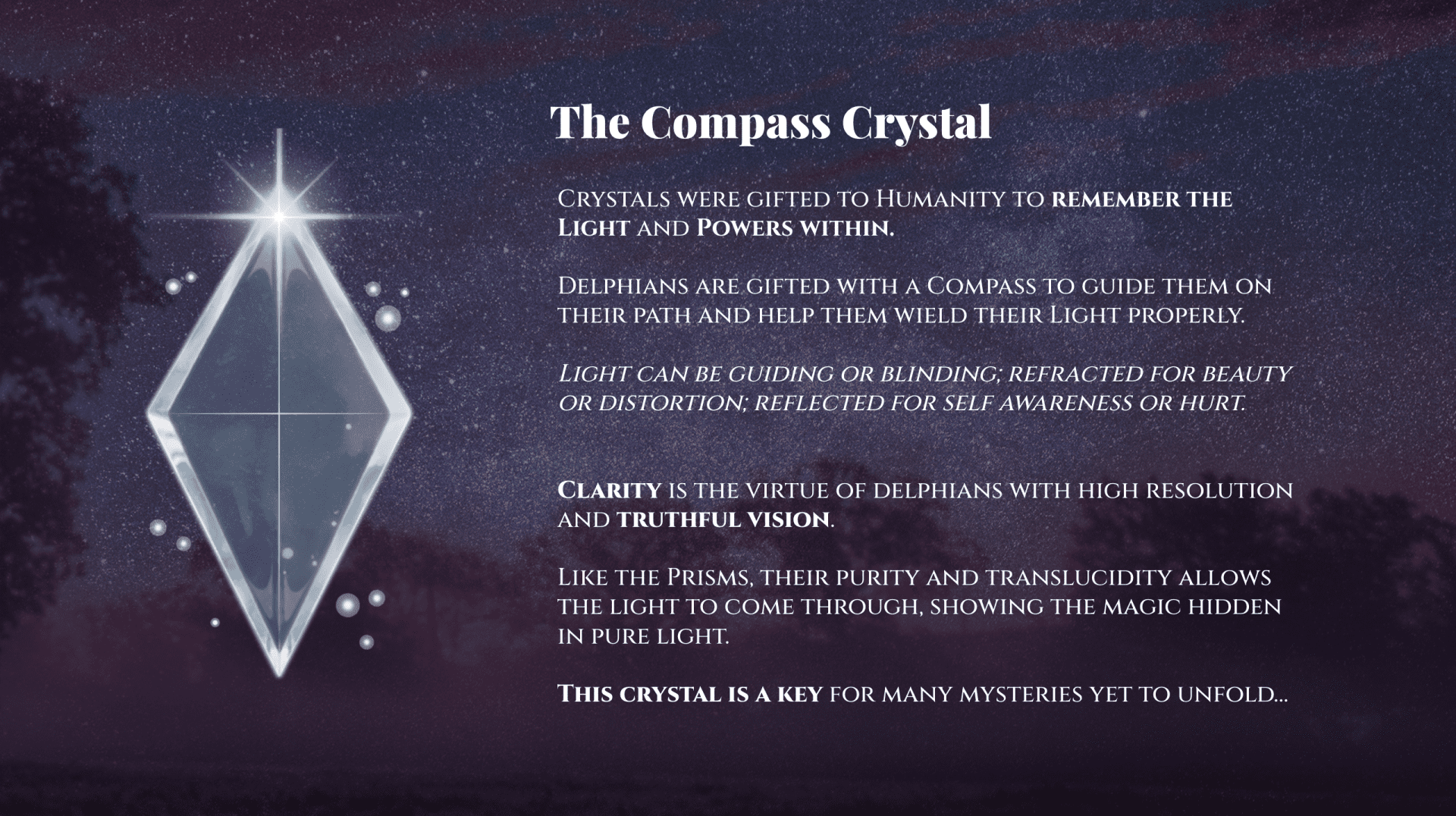 The Compass Crystal

Crystals were gifted to Humanity to remember the Light and Powers within.

Delphians are gifted with a Compass to guide them on their path and help them wield their Light properly.

Light can be guiding or blinding; refracted for beauty or distortion; reflected for self awareness or hurt.

Clarity is the virtue of delphians with high resolution and truthful vision.

Like the Prisms, their purity and translucidity allows the light to come through, showing the magic hidden in pure light.

This crystal is a key for many mysteries yet to unfold...